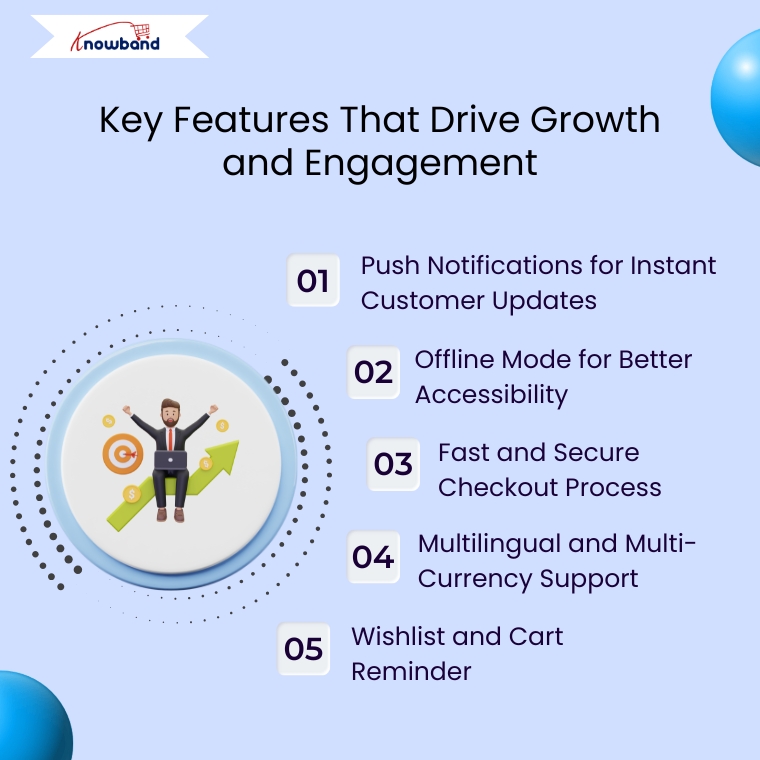 Knowband

Key Features That Drive Growth and Engagement

01 Push Notifications for Instant Customer Updates

02 Offline Mode for Better Accessibility

03 Fast and Secure Checkout Process

04 Multilingual and Multi-Currency Support

05 Wishlist and Cart Reminder